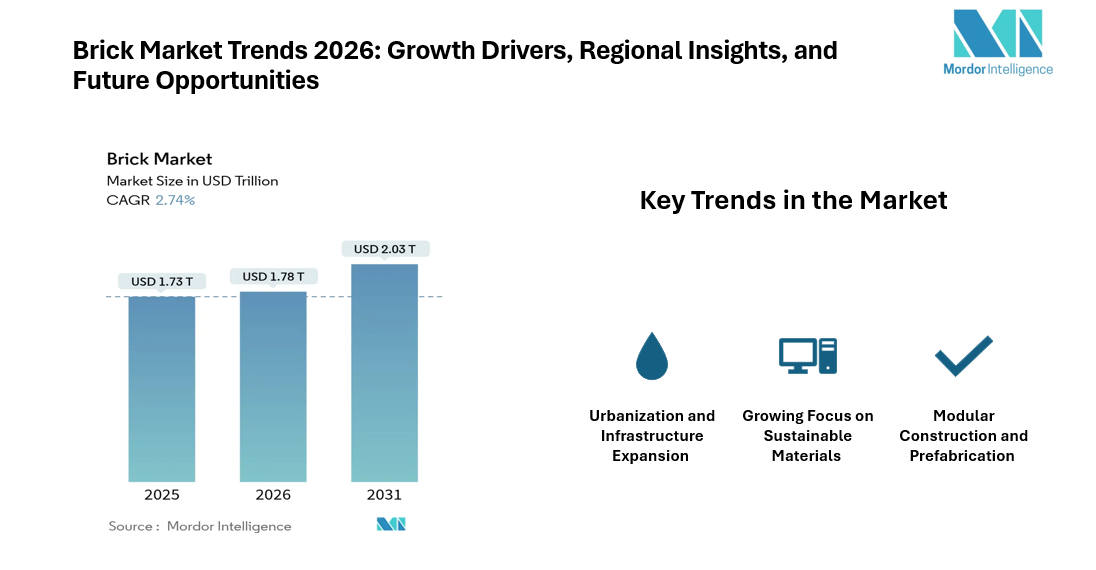 Brick Market Trends 2026: Growth Drivers, Regional Insights, and Future Opportunities

Mordor Intelligence

Brick Market
Market Size in USD Trillion
CAGR 2.74%

USD 1.73 T
USD 1.78 T
USD 2.03 T

2025
2026
2031

Source : Mordor Intelligence

Key Trends in the Market

Urbanization and Infrastructure Expansion

Growing Focus on Sustainable Materials

Modular Construction and Prefabrication